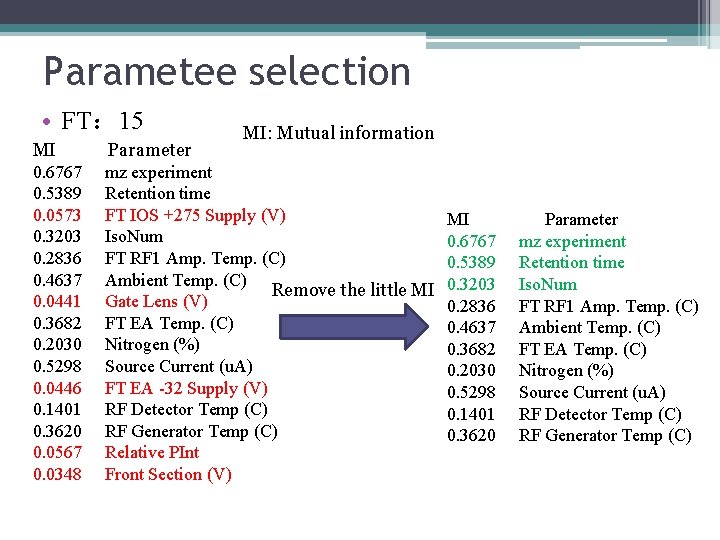 Parametee selection

• FT： 15

MI: Mutual information

| MI | Parameter |
|---|---|
| 0.6767 | mz experiment |
| 0.5389 | Retention time |
| 0.0573 | FT IOS +275 Supply (V) |
| 0.3203 | IsoNum |
| 0.2836 | FT RF1 Amp. Temp. (C) |
| 0.4637 | Ambient Temp. (C) |
| 0.0441 | Gate Lens (V) |
| 0.3682 | FT EA Temp. (C) |
| 0.2030 | Nitrogen (%) |
| 0.5298 | Source Current (uA) |
| 0.0446 | FT EA -32 Supply (V) |
| 0.1401 | RF Detector Temp (C) |
| 0.3620 | RF Generator Temp (C) |
| 0.0567 | Relative PInt |
| 0.0348 | Front Section (V) |

Remove the little MI

| MI | Parameter |
|---|---|
| 0.6767 | mz experiment |
| 0.5389 | Retention time |
| 0.3203 | IsoNum |
| 0.2836 | FT RF1 Amp. Temp. (C) |
| 0.4637 | Ambient Temp. (C) |
| 0.3682 | FT EA Temp. (C) |
| 0.2030 | Nitrogen (%) |
| 0.5298 | Source Current (uA) |
| 0.1401 | RF Detector Temp (C) |
| 0.3620 | RF Generator Temp (C) |